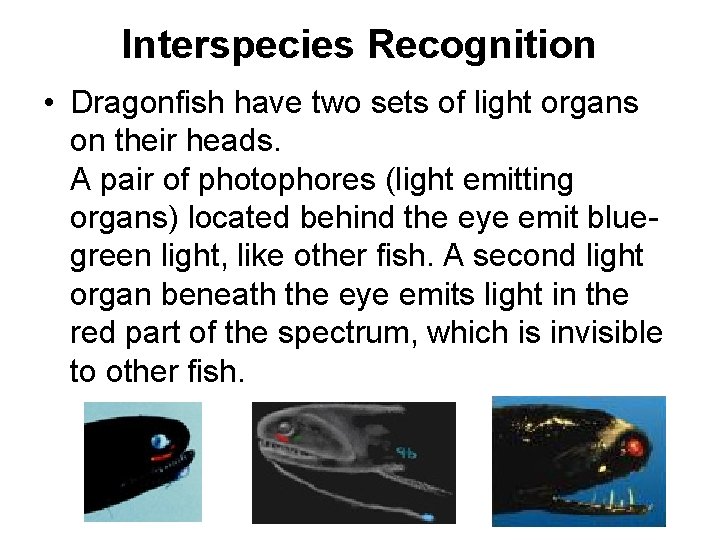 Interspecies Recognition

• Dragonfish have two sets of light organs on their heads.
A pair of photophores (light emitting organs) located behind the eye emit blue-green light, like other fish. A second light organ beneath the eye emits light in the red part of the spectrum, which is invisible to other fish.

9b